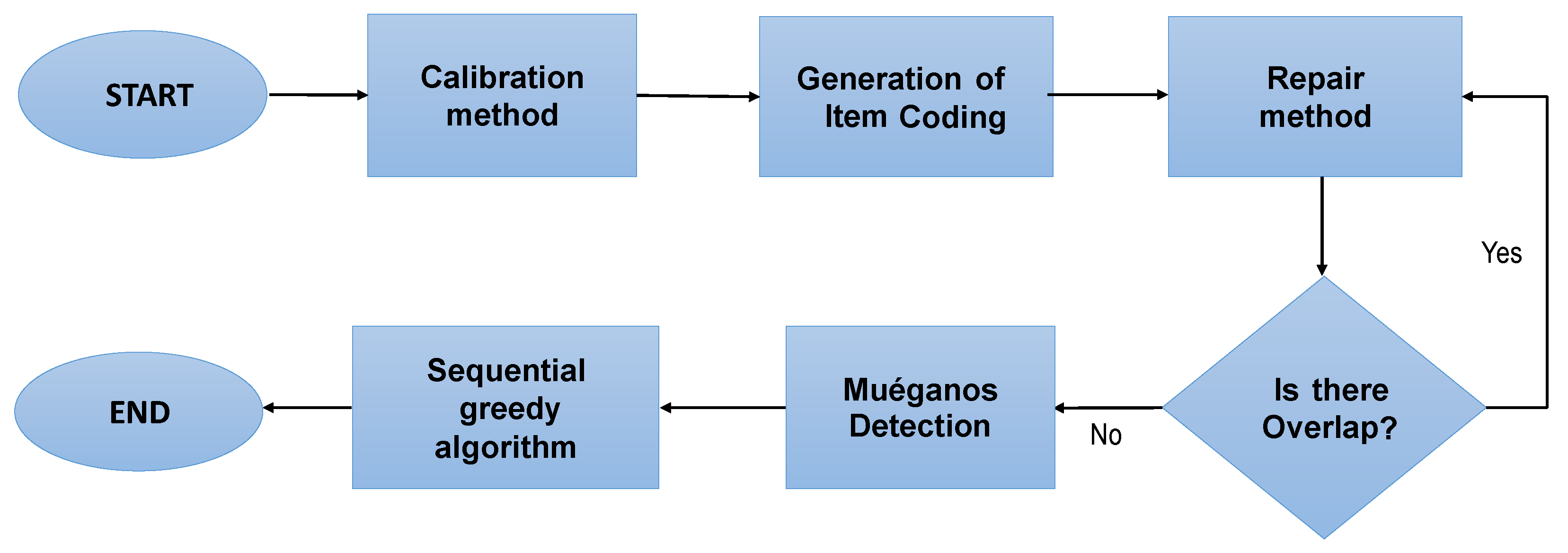 START

Calibration method

Generation of Item Coding

Repair method

Yes

Is there Overlap?

No

Muéganos Detection

Sequential greedy algorithm

END